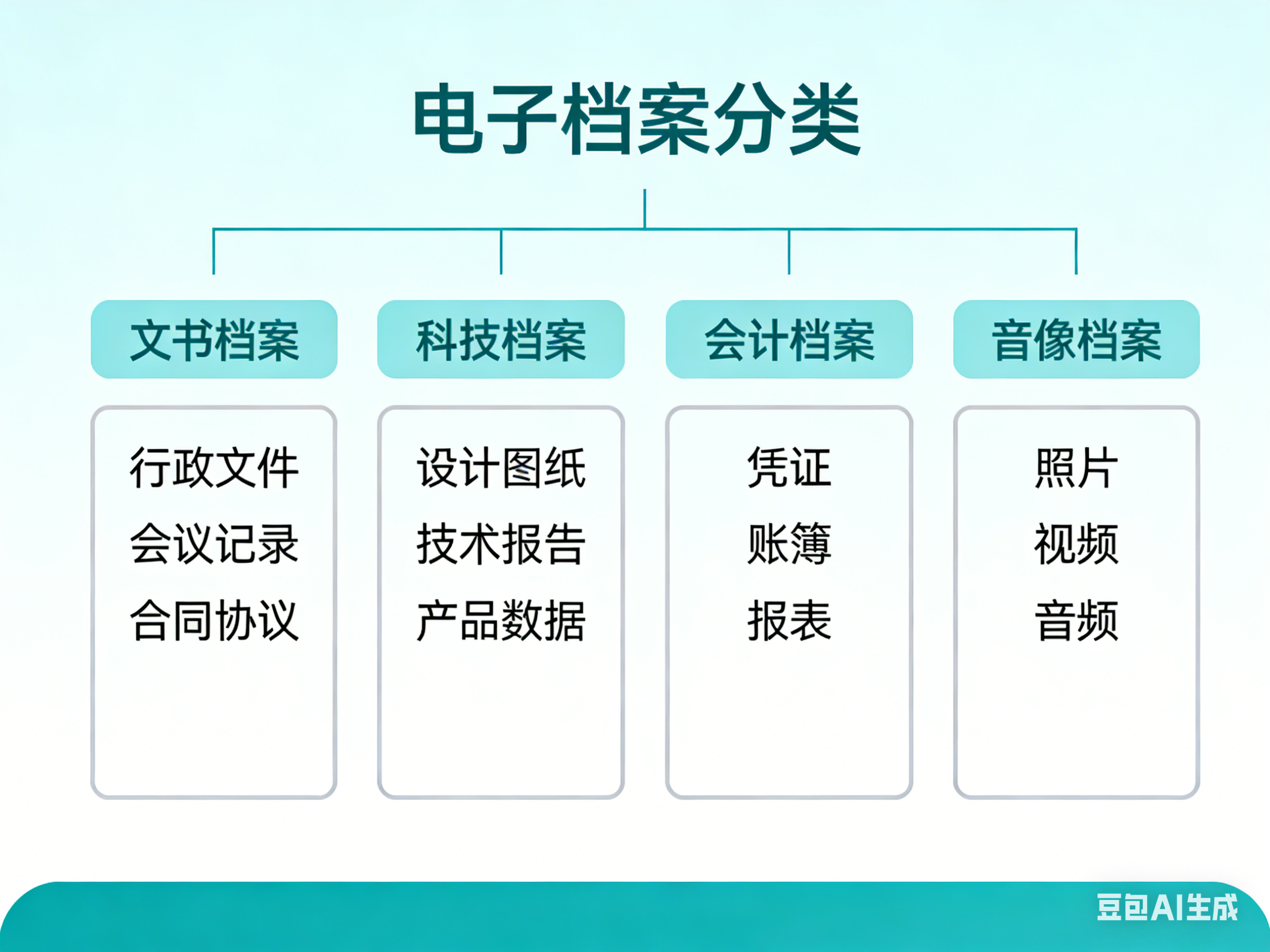 电子档案分类

文书档案
行政文件
会议记录
合同协议

科技档案
设计图纸
技术报告
产品数据

会计档案
凭证
账簿
报表

音像档案
照片
视频
音频

豆包AI生成